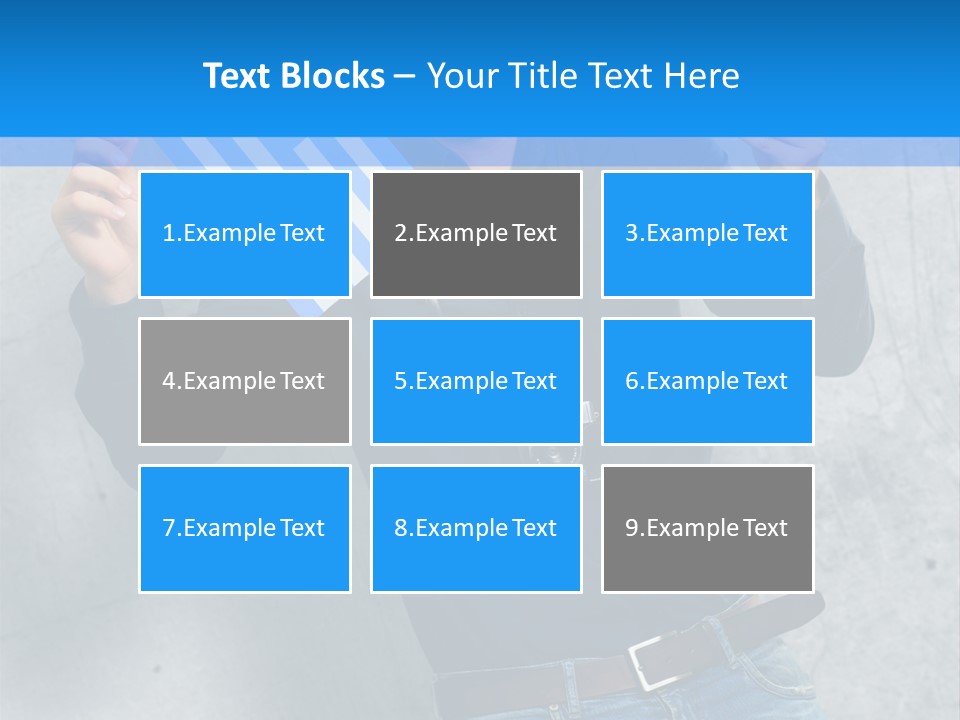 Text Blocks – Your Title Text Here

1.Example Text

2.Example Text

3.Example Text

4.Example Text

5.Example Text

6.Example Text

7.Example Text

8.Example Text

9.Example Text